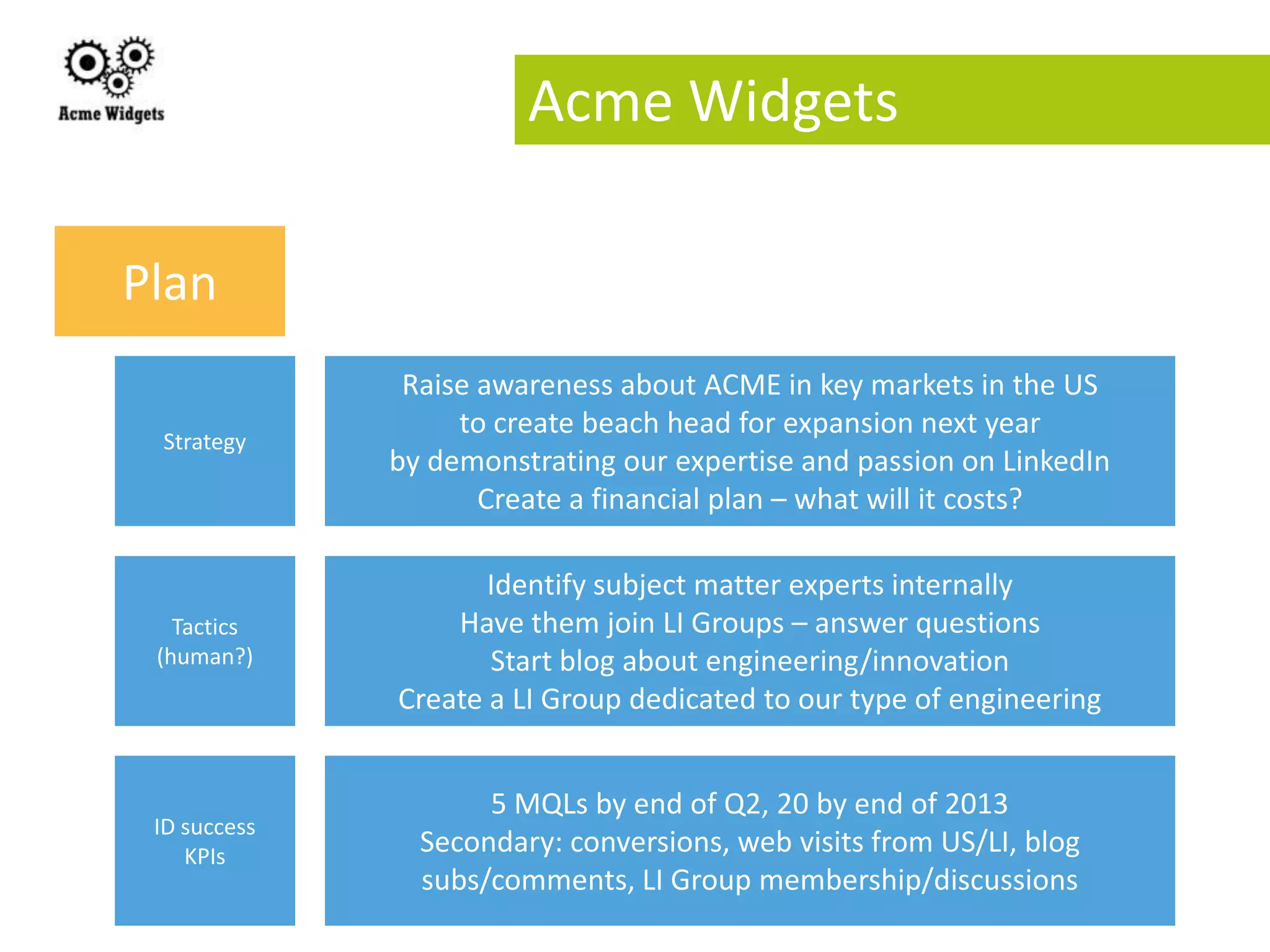 Acme Widgets

Acme Widgets

Plan

Strategy

Raise awareness about ACME in key markets in the US
to create beach head for expansion next year
by demonstrating our expertise and passion on LinkedIn
Create a financial plan – what will it costs?

Tactics
(human?)

Identify subject matter experts internally
Have them join LI Groups – answer questions
Start blog about engineering/innovation
Create a LI Group dedicated to our type of engineering

ID success
KPIs

5 MQLs by end of Q2, 20 by end of 2013
Secondary: conversions, web visits from US/LI, blog subs/comments, LI Group membership/discussions